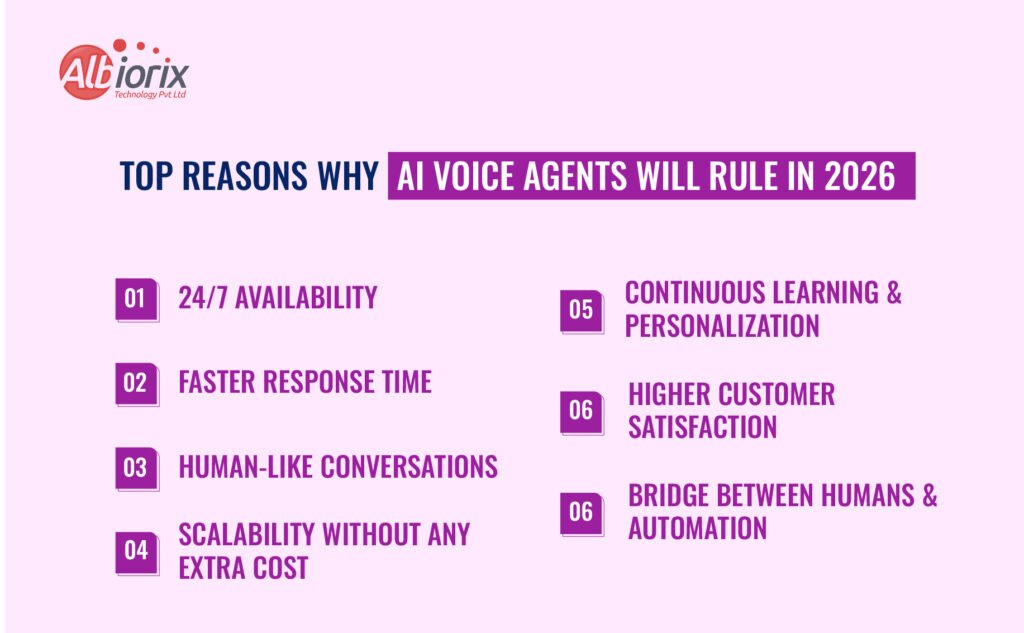 Albiorix
Technology Pvt Ltd

TOP REASONS WHY AI VOICE AGENTS WILL RULE IN 2026

01 24/7 AVAILABILITY

02 FASTER RESPONSE TIME

03 HUMAN-LIKE CONVERSATIONS

04 SCALABILITY WITHOUT ANY EXTRA COST

05 CONTINUOUS LEARNING & PERSONALIZATION

06 HIGHER CUSTOMER SATISFACTION

06 BRIDGE BETWEEN HUMANS & AUTOMATION